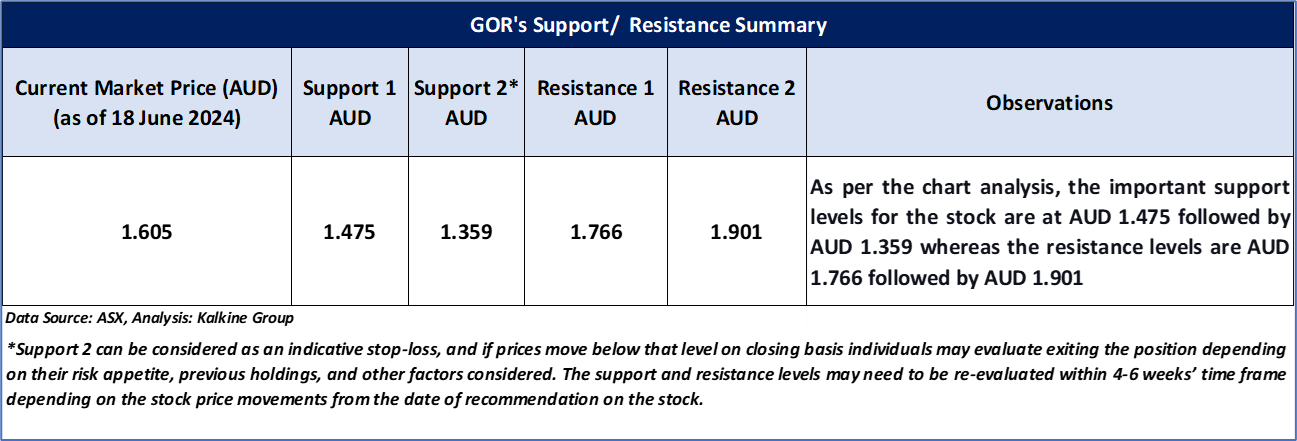 GOR's Support/ Resistance Summary

| Current Market Price (AUD) (as of 18 June 2024) | Support 1 AUD | Support 2* AUD | Resistance 1 AUD | Resistance 2 AUD | Observations |
|---|---|---|---|---|---|
| 1.605 | 1.475 | 1.359 | 1.766 | 1.901 | As per the chart analysis, the important support levels for the stock are at AUD 1.475 followed by AUD 1.359 whereas the resistance levels are AUD 1.766 followed by AUD 1.901 |

Data Source: ASX, Analysis: Kalkine Group

*Support 2 can be considered as an indicative stop-loss, and if prices move below that level on closing basis individuals may evaluate exiting the position depending on their risk appetite, previous holdings, and other factors considered. The support and resistance levels may need to be re-evaluated within 4-6 weeks' time frame depending on the stock price movements from the date of recommendation on the stock.